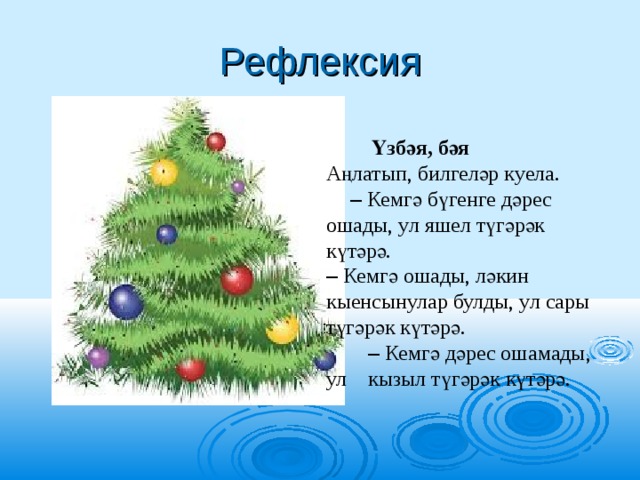 Рефлексия

Үзбәя, бәя

Аңлатып, билгеләр куела.

– Кемгә бүгенге дәрес ошады, ул яшел түгәрәк күтәрә.

– Кемгә ошады, ләкин кыенсынулар булды, ул сары түгәрәк күтәрә.

– Кемгә дәрес ошамады, ул кызыл түгәрәк күтәрә.